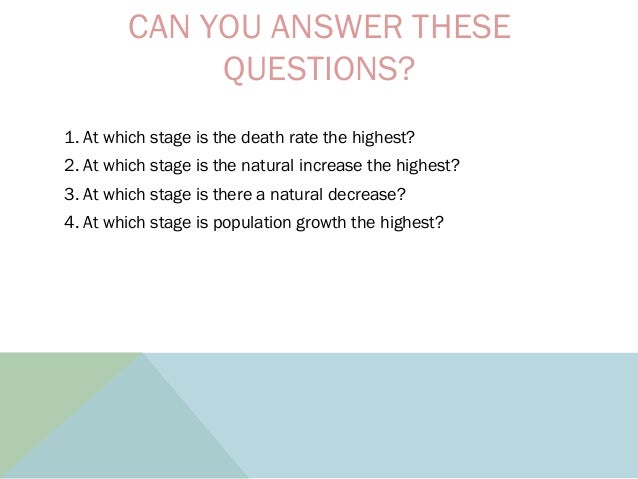 CAN YOU ANSWER THESE QUESTIONS?

1. At which stage is the death rate the highest?
2. At which stage is the natural increase the highest?
3. At which stage is there a natural decrease?
4. At which stage is population growth the highest?